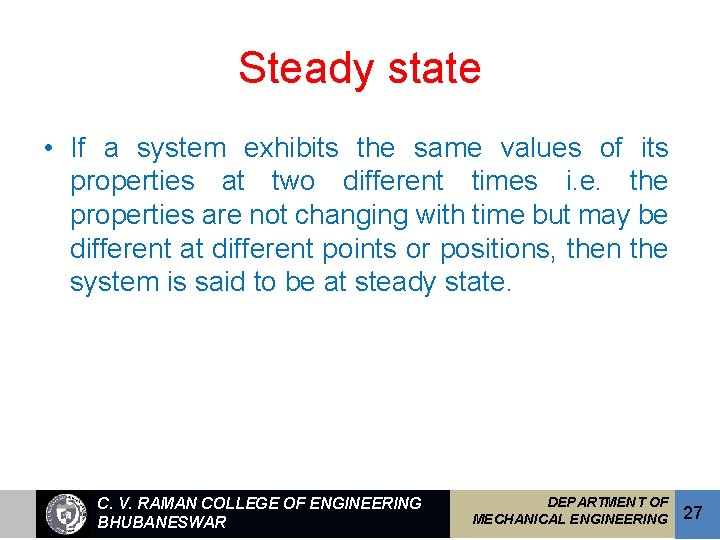 Steady state

• If a system exhibits the same values of its properties at two different times i.e. the properties are not changing with time but may be different at different points or positions, then the system is said to be at steady state.

C. V. RAMAN COLLEGE OF ENGINEERING BHUBANESWAR

DEPARTMENT OF MECHANICAL ENGINEERING

27